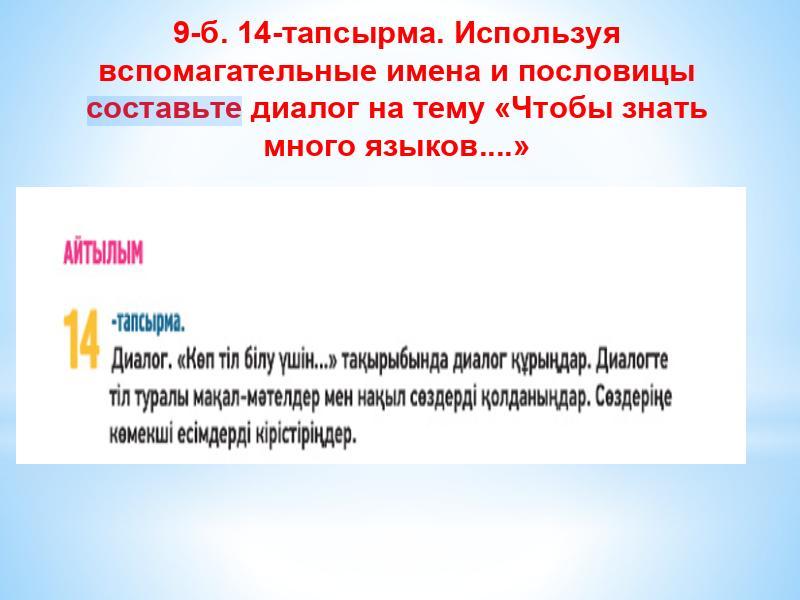 9-б. 14-тапсырма. Используя вспомагательные имена и пословицы составьте диалог на тему «Чтобы знать много языков....»

АЙТЫЛЫМ

14 -тапсырма.
Диалог. «Көп тіл білу үшін...» тақырыбында диалог құрыңдар. Диалогте тіл туралы мақал-мәтелдер мен нақыл сөздерді қолданыңдар. Сөздеріңе көмекші есімдерді кірістіріңдер.